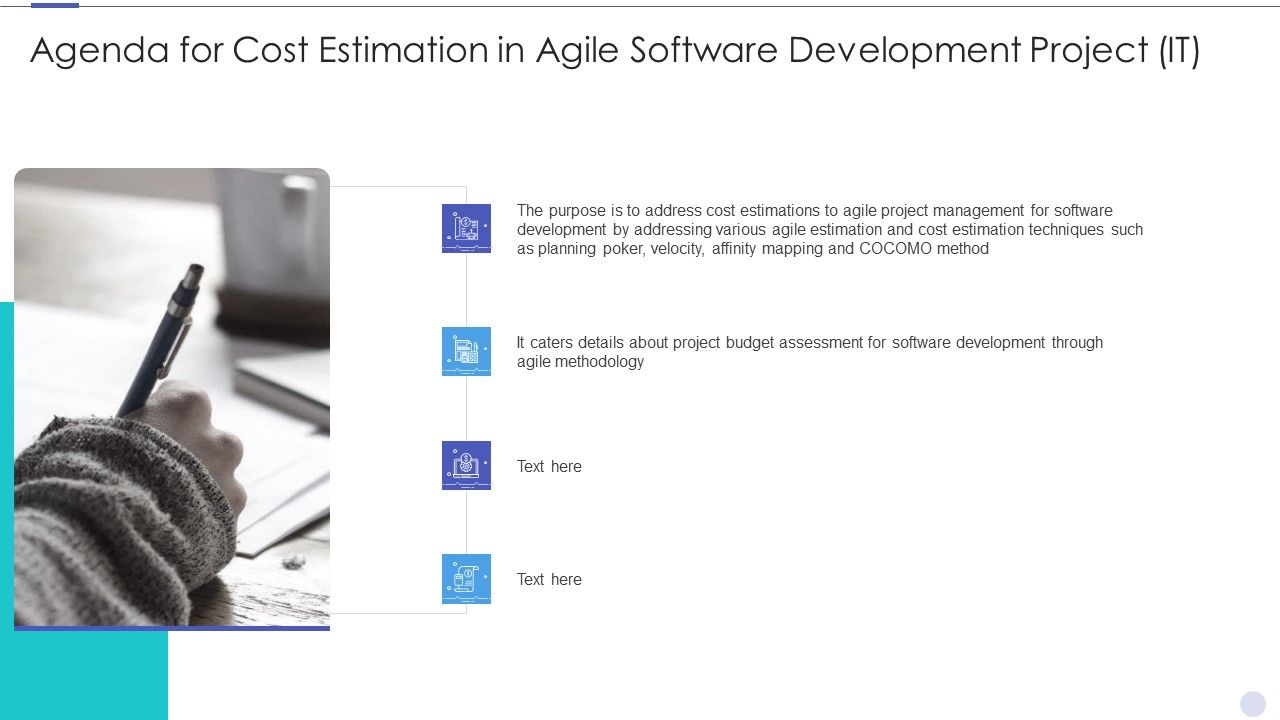 Agenda for Cost Estimation in Agile Software Development Project (IT)

The purpose is to address cost estimations to agile project management for software development by addressing various agile estimation and cost estimation techniques such as planning poker, velocity, affinity mapping and COCOMO method

It caters details about project budget assessment for software development through agile methodology

Text here

Text here